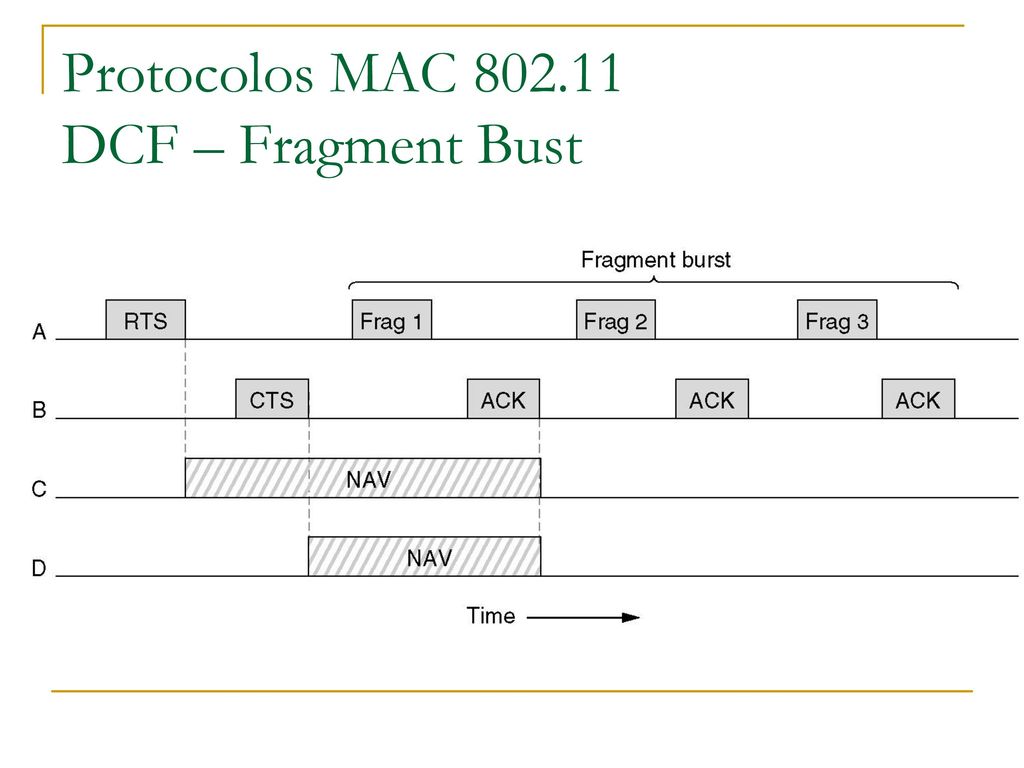 Protocolos MAC 802.11
DCF – Fragment Bust

Fragment burst

A
RTS
Frag 1
Frag 2
Frag 3

B
CTS
ACK
ACK
ACK

C
NAV

D
NAV

Time